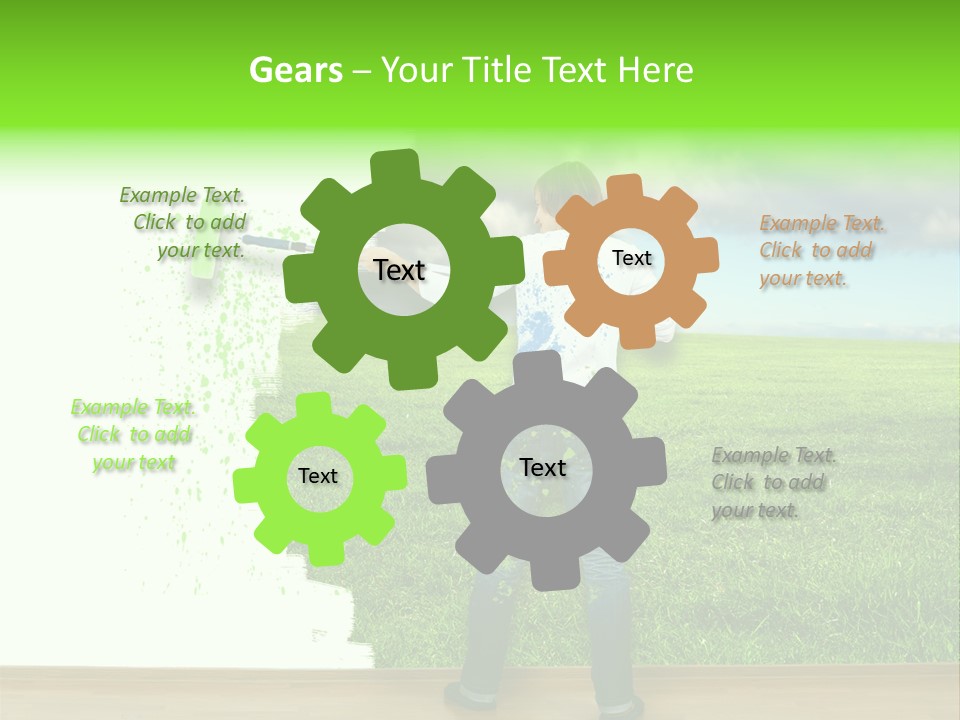 Gears – Your Title Text Here

Example Text. Click to add your text.

Text

Text

Example Text. Click to add your text.

Example Text. Click to add your text

Text

Text

Example Text. Click to add your text.